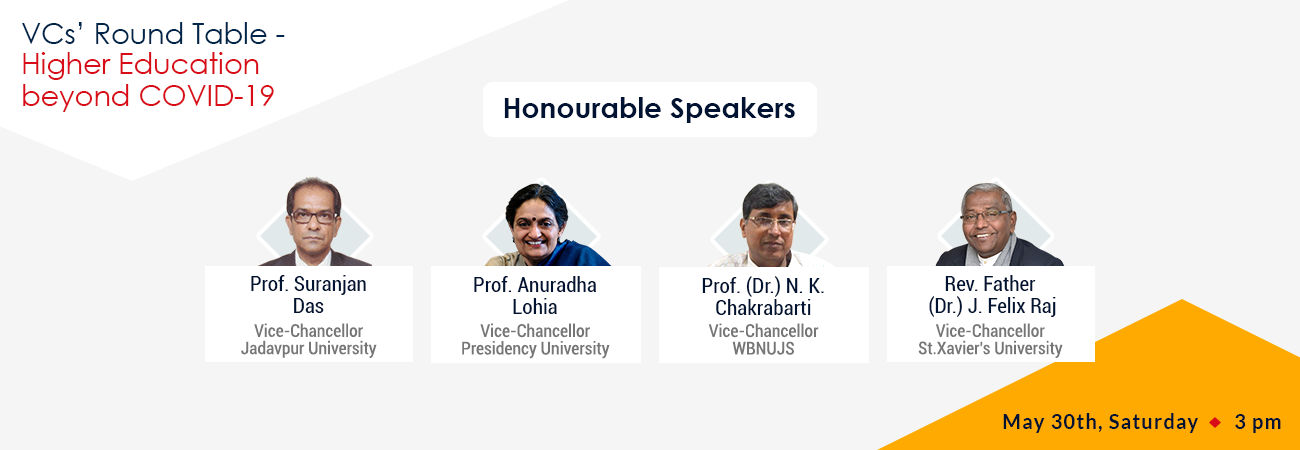 VCs' Round Table -
Higher Education beyond COVID-19

Honourable Speakers

Prof. Suranjan Das
Vice-Chancellor
Jadavpur University

Prof. Anuradha Lohia
Vice-Chancellor
Presidency University

Prof. (Dr.) N. K. Chakrabarti
Vice-Chancellor
WBNUJS

Rev. Father (Dr.) J. Felix Raj
Vice-Chancellor
St.Xavier's University

May 30th, Saturday ◆ 3 pm